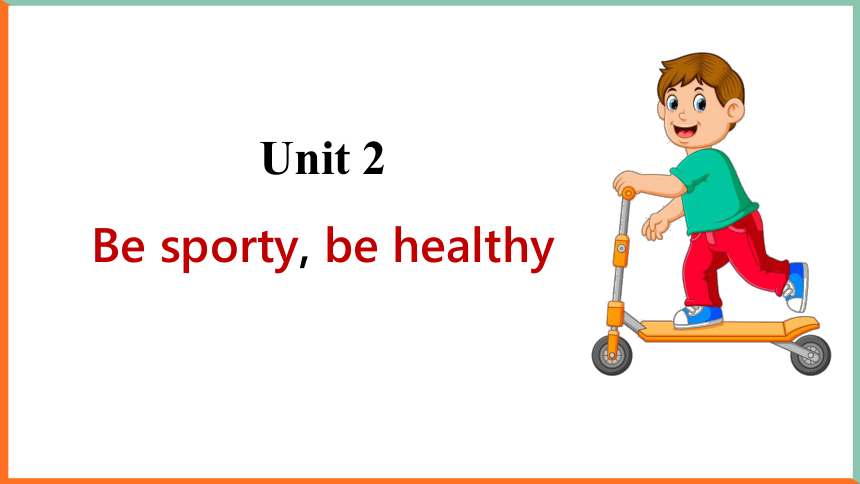 Unit 2

Be sporty, be healthy